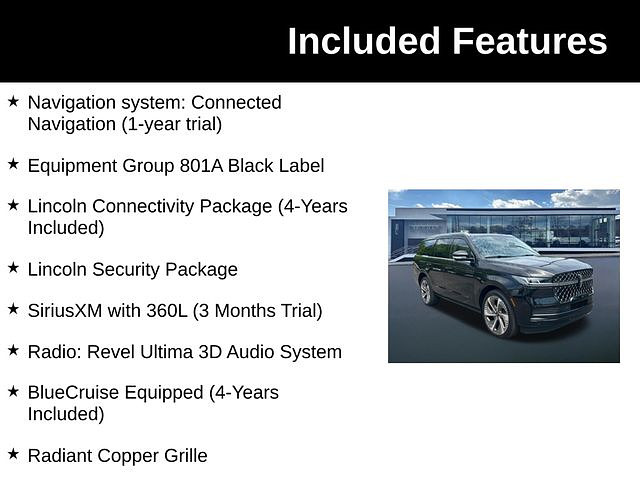 Included Features

★ Navigation system: Connected Navigation (1-year trial)

★ Equipment Group 801A Black Label

★ Lincoln Connectivity Package (4-Years Included)

★ Lincoln Security Package

★ SiriusXM with 360L (3 Months Trial)

★ Radio: Revel Ultima 3D Audio System

★ BlueCruise Equipped (4-Years Included)

★ Radiant Copper Grille